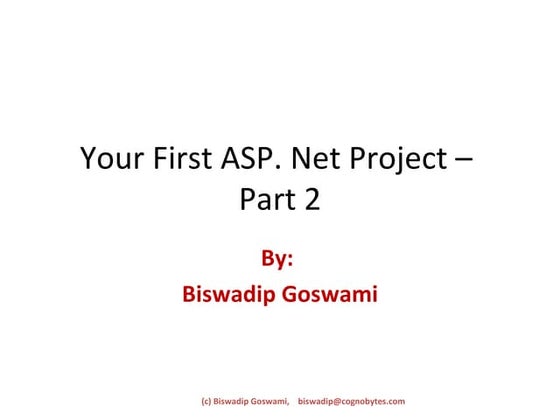 Your First ASP. Net Project – Part 2

By:
Biswadip Goswami

(c) Biswadip Goswami, biswadip@cognobytes.com